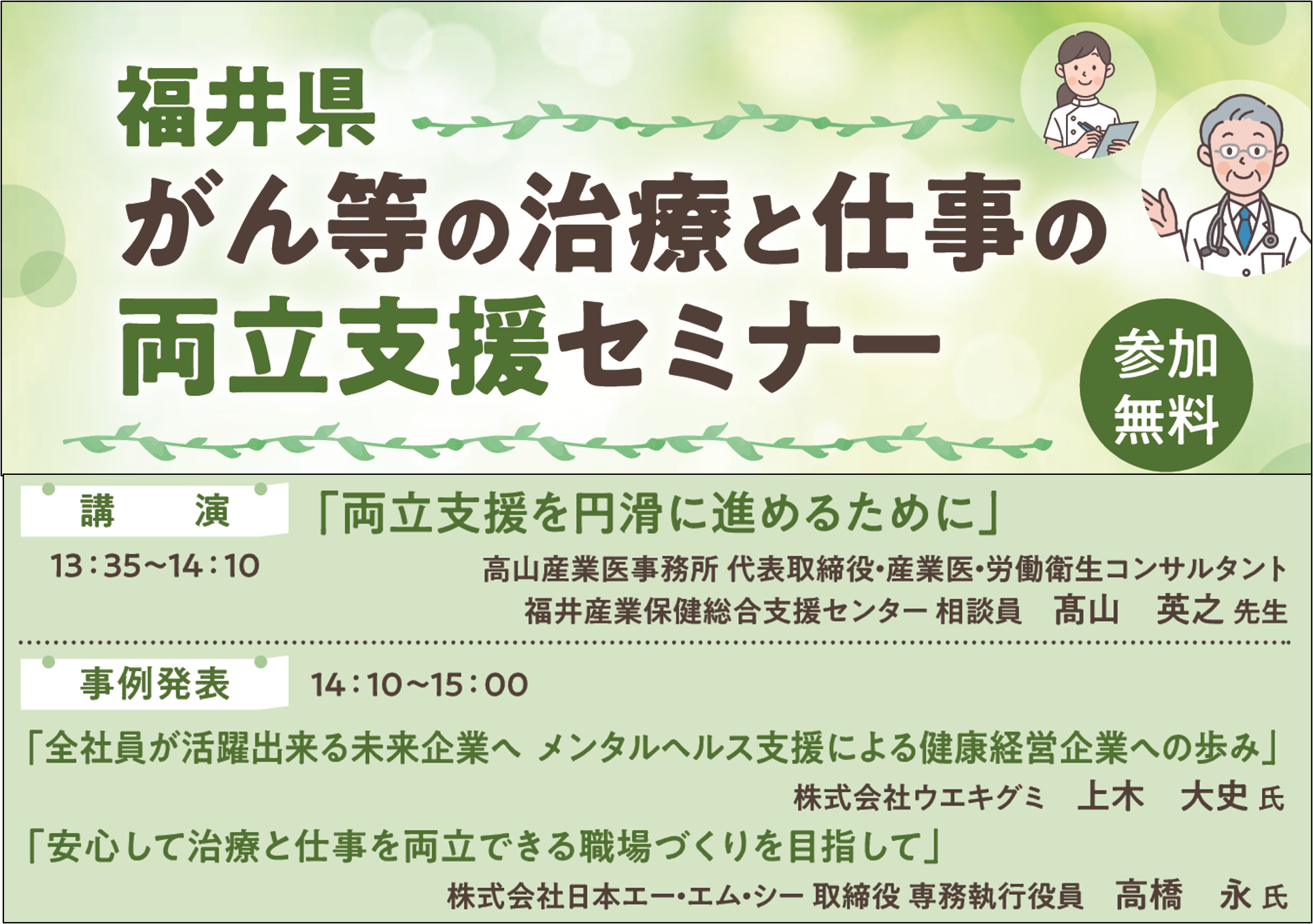 福井県
がん等の治療と仕事の
両立支援セミナー

参加
無料

講　演

「両立支援を円滑に進めるために」

13：35～14：10

高山産業医事務所 代表取締役・産業医・労働衛生コンサルタント
福井産業保健総合支援センター 相談員　髙山　英之 先生

事例発表

14：10～15：00

「全社員が活躍出来る未来企業へ メンタルヘルス支援による健康経営企業への歩み」

株式会社ウエキグミ　上木　大史 氏

「安心して治療と仕事を両立できる職場づくりを目指して」

株式会社日本エー・エム・シー 取締役 専務執行役員　高橋　永 氏